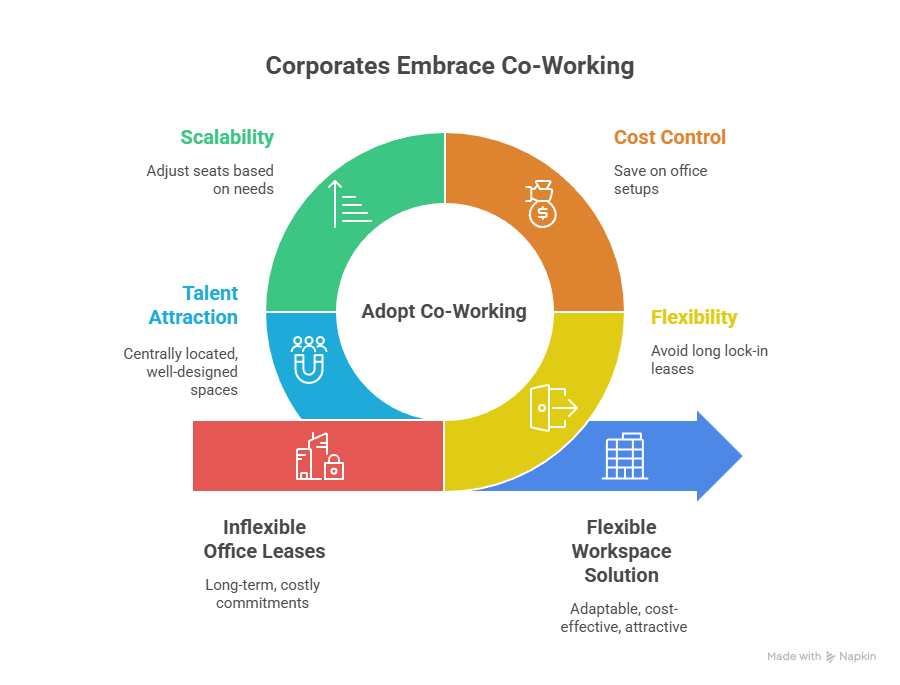 Corporates Embrace Co-Working

Scalability

Adjust seats based on needs

Cost Control

Save on office setups

Talent Attraction

Centrally located, well-designed spaces

Adopt Co-Working

Flexibility

Avoid long lock-in leases

Inflexible Office Leases

Long-term, costly commitments

Flexible Workspace Solution

Adaptable, cost-effective, attractive

Made with Napkin